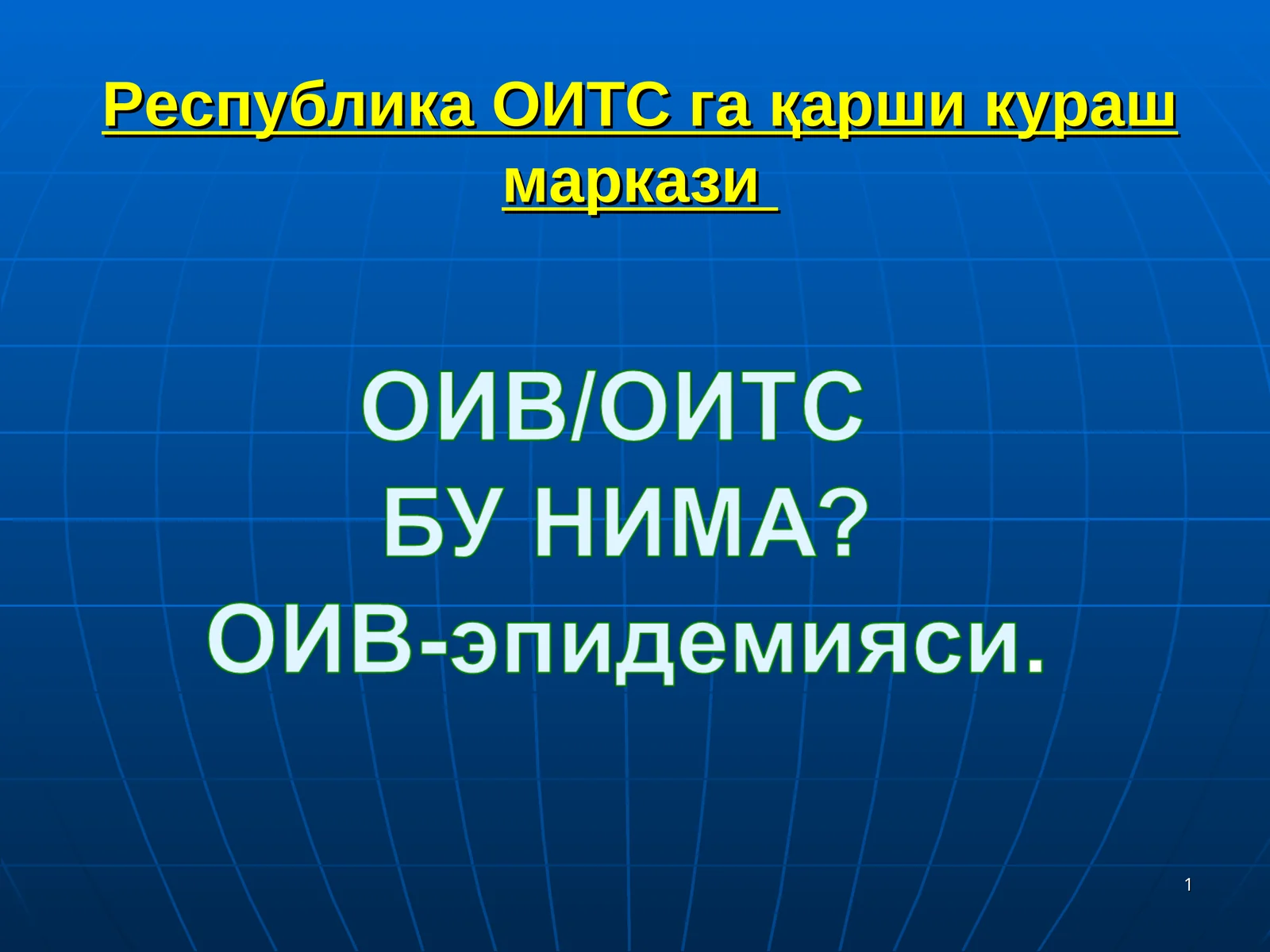 Республика ОИТС га қарши кураш маркази

ОИВ/ОИТС
БУ НИМА?
ОИВ-эпидемияси.

1